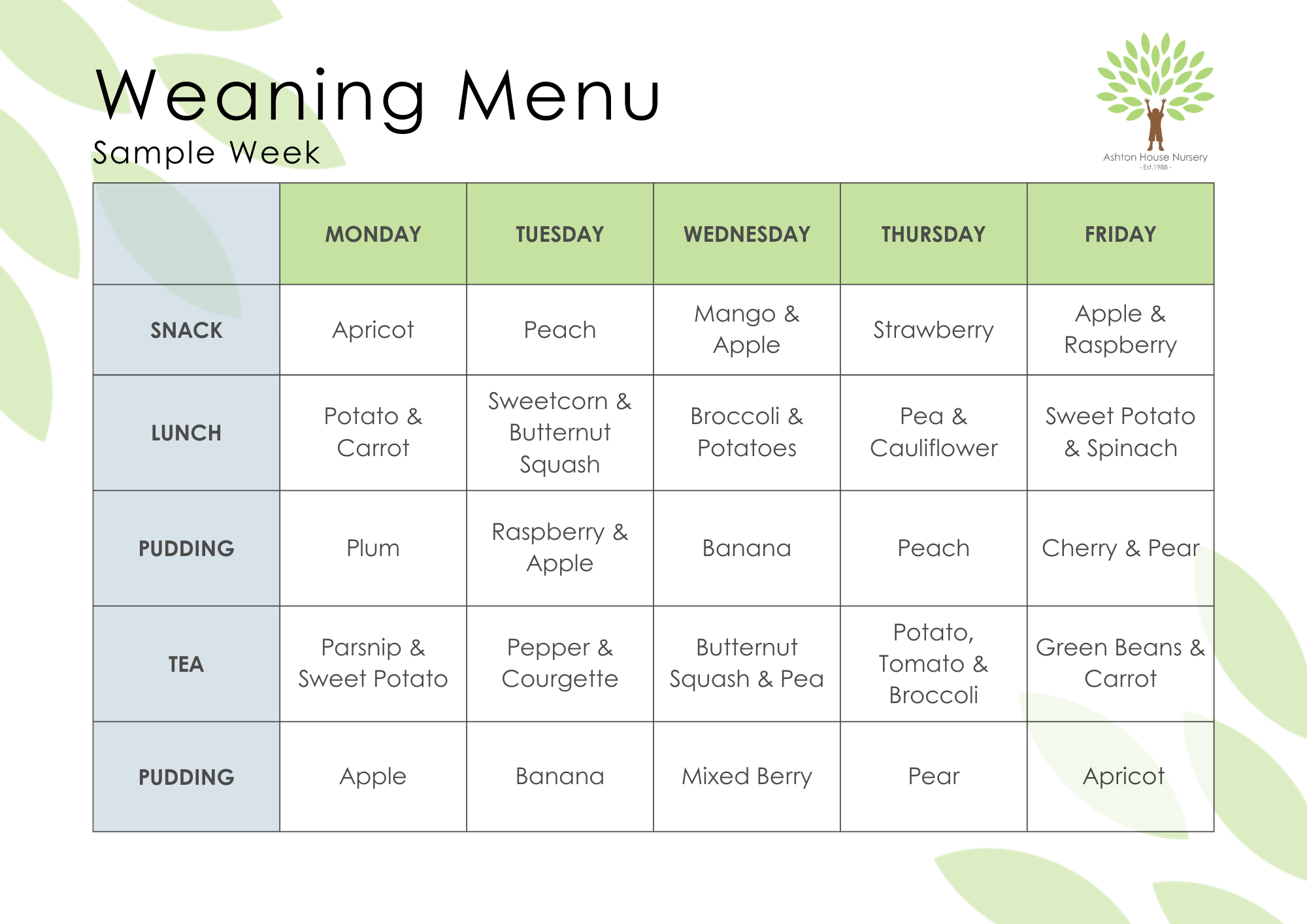 Weaning Menu
Sample Week

Ashton House Nursery
- Est.1988 -

| | MONDAY | TUESDAY | WEDNESDAY | THURSDAY | FRIDAY |
|---|---|---|---|---|---|
| SNACK | Apricot | Peach | Mango & Apple | Strawberry | Apple & Raspberry |
| LUNCH | Potato & Carrot | Sweetcorn & Butternut Squash | Broccoli & Potatoes | Pea & Cauliflower | Sweet Potato & Spinach |
| PUDDING | Plum | Raspberry & Apple | Banana | Peach | Cherry & Pear |
| TEA | Parsnip & Sweet Potato | Pepper & Courgette | Butternut Squash & Pea | Potato, Tomato & Broccoli | Green Beans & Carrot |
| PUDDING | Apple | Banana | Mixed Berry | Pear | Apricot |